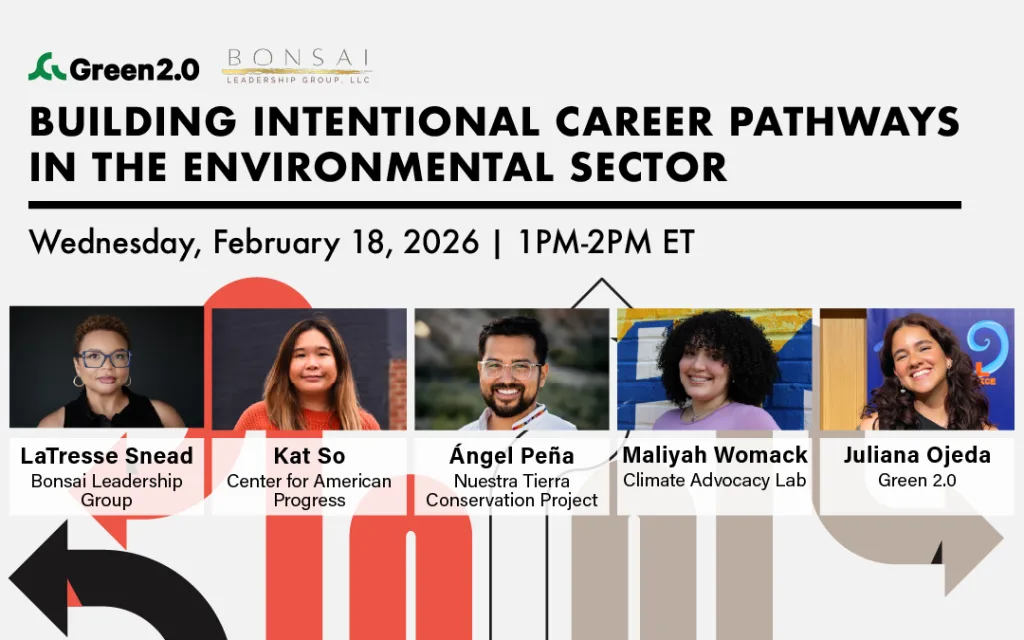 Green2.0

BONSAI
LEADERSHIP GROUP, LLC

BUILDING INTENTIONAL CAREER PATHWAYS IN THE ENVIRONMENTAL SECTOR

Wednesday, February 18, 2026 | 1PM-2PM ET

LaTresse Snead
Bonsai Leadership Group

Kat So
Center for American Progress

Ángel Peña
Nuestra Tierra Conservation Project

Maliyah Womack
Climate Advocacy Lab

Juliana Ojeda
Green 2.0